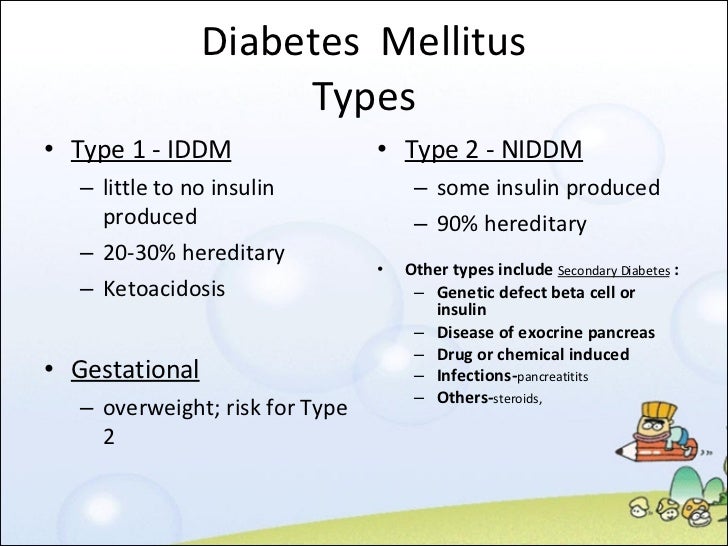 Diabetes Mellitus
Types

• Type 1 - IDDM
– little to no insulin produced
– 20-30% hereditary
– Ketoacidosis

• Gestational
– overweight; risk for Type 2

• Type 2 - NIDDM
– some insulin produced
– 90% hereditary

• Other types include Secondary Diabetes :
– Genetic defect beta cell or insulin
– Disease of exocrine pancreas
– Drug or chemical induced
– Infections-pancreatitits
– Others-steroids,